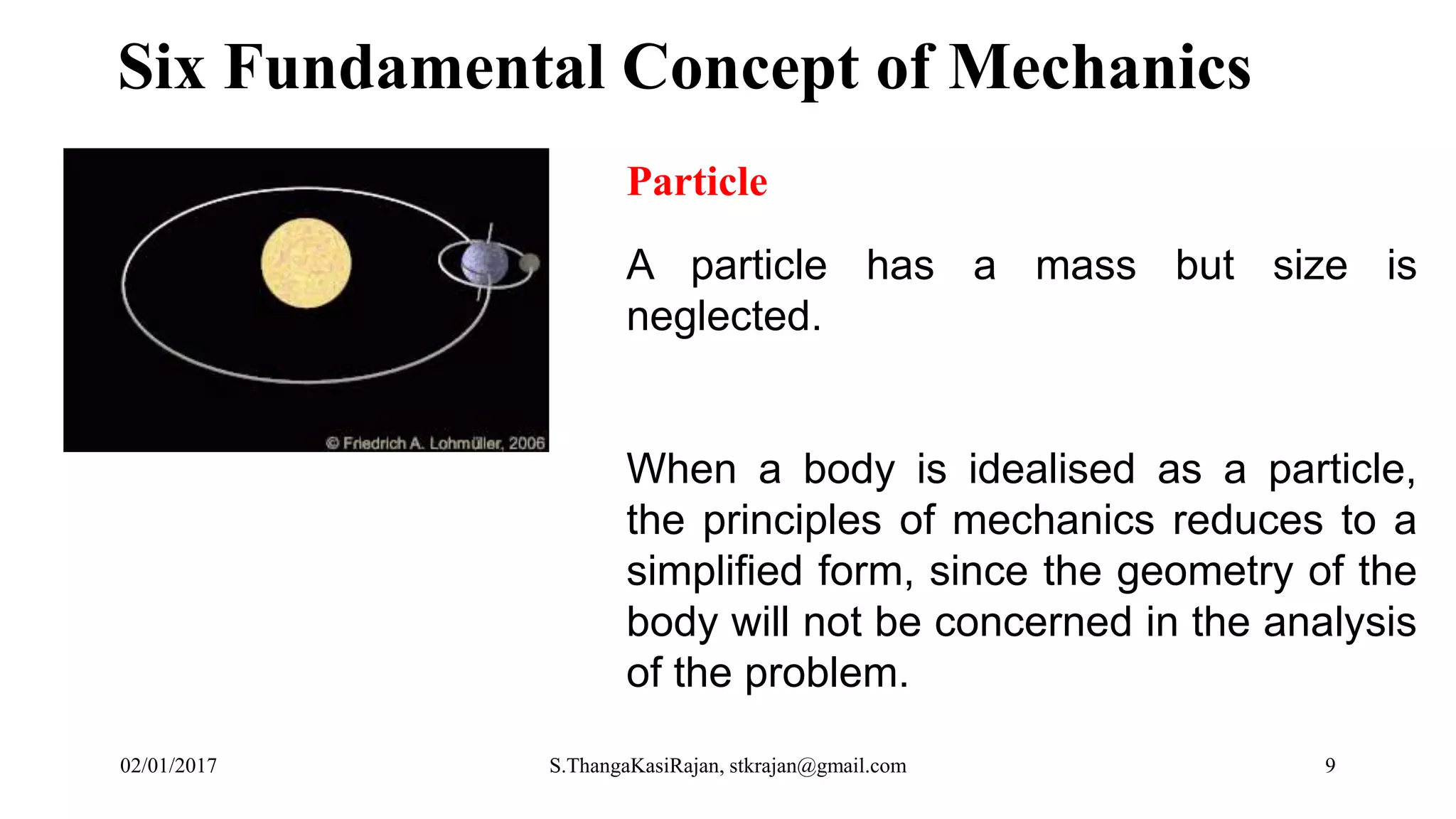 Six Fundamental Concept of Mechanics

© Friedrich A. Lohmüller, 2006

Particle

A particle has a mass but size is neglected.

When a body is idealised as a particle, the principles of mechanics reduces to a simplified form, since the geometry of the body will not be concerned in the analysis of the problem.

02/01/2017

S.ThangaKasiRajan, stkrajan@gmail.com

9